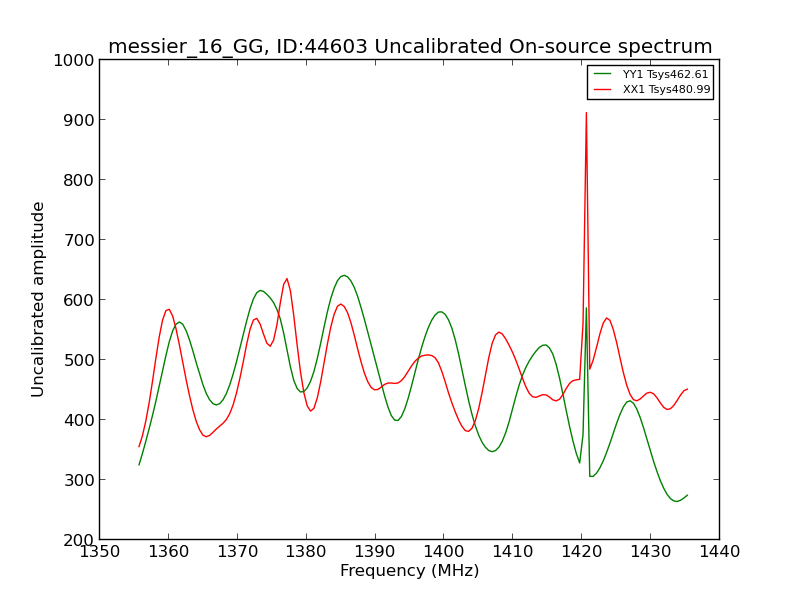 messier_16_GG, ID:44603 Uncalibrated On-source spectrum

YY1 Tsys462.61
XX1 Tsys480.99

Uncalibrated amplitude

1000
900
800
700
600
500
400
300
200

1350 1360 1370 1380 1390 1400 1410 1420 1430 1440

Frequency (MHz)